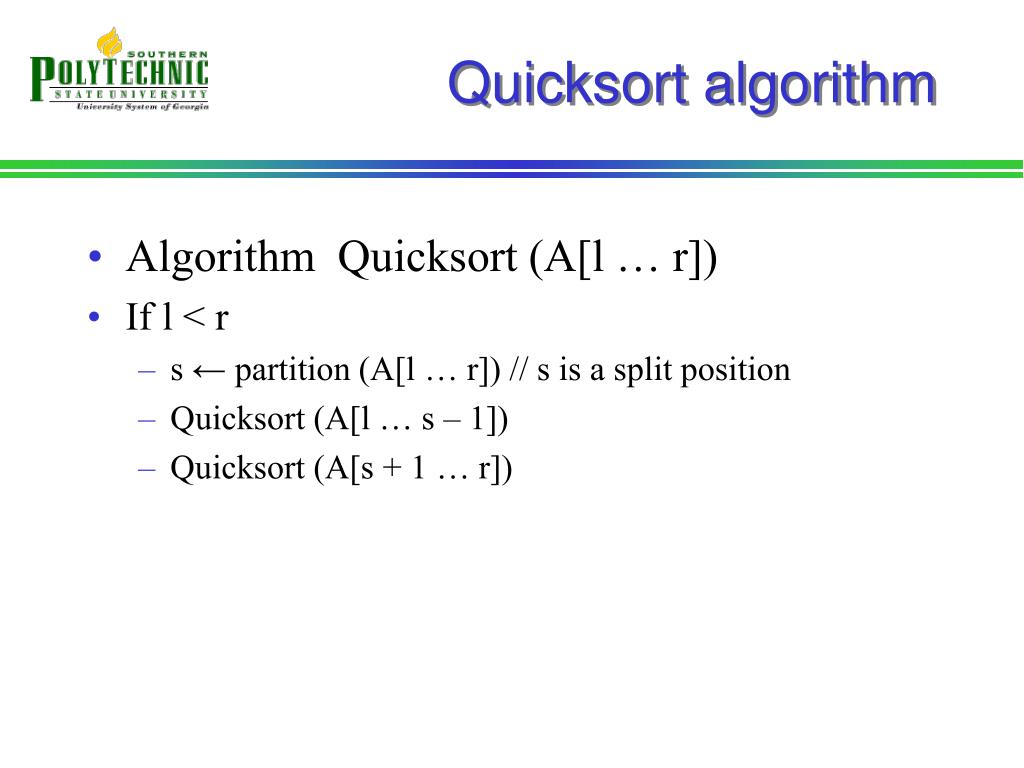 SOUTHERN
POLYTECHNIC
STATE UNIVERSITY
University System of Georgia

Quicksort algorithm

• Algorithm Quicksort (A[l … r])
• If l < r
– s ← partition (A[l … r]) // s is a split position
– Quicksort (A[l … s – 1])
– Quicksort (A[s + 1 … r])